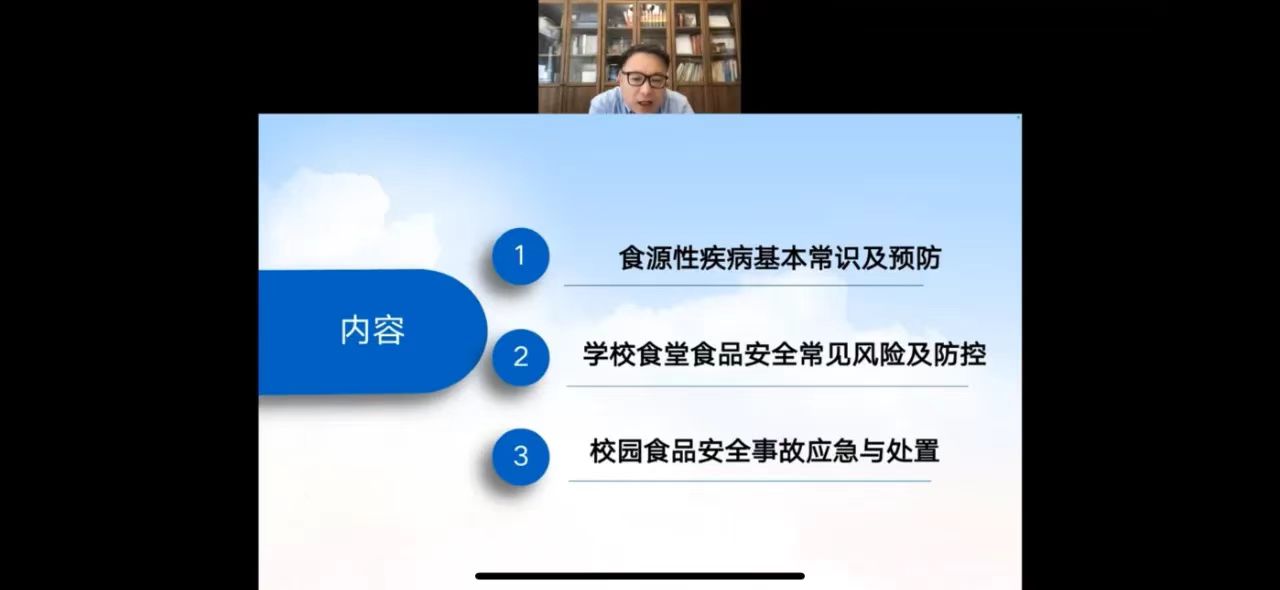 内容

1 食源性疾病基本常识及预防

2 学校食堂食品安全常见风险及防控

3 校园食品安全事故应急与处置